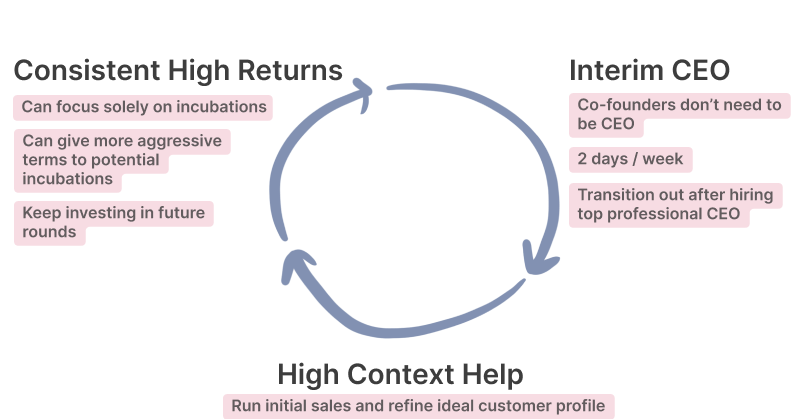 Consistent High Returns

Can focus solely on incubations

Can give more aggressive terms to potential incubations

Keep investing in future rounds

Interim CEO

Co-founders don't need to be CEO

2 days / week

Transition out after hiring top professional CEO

High Context Help

Run initial sales and refine ideal customer profile